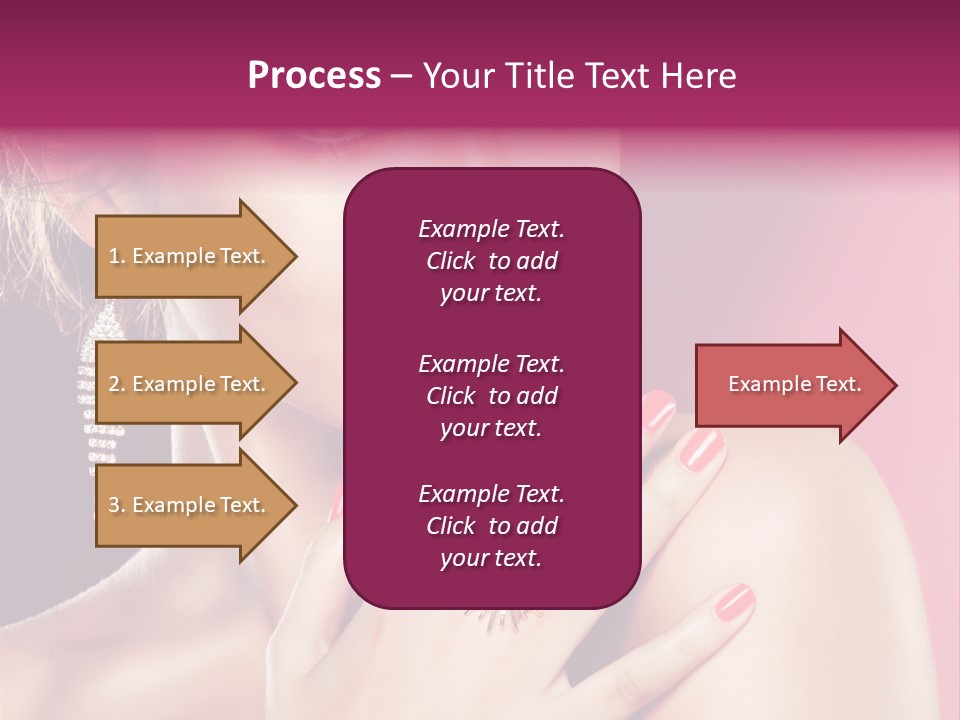 Process – Your Title Text Here

1. Example Text.

2. Example Text.

3. Example Text.

Example Text. Click to add your text.

Example Text. Click to add your text.

Example Text. Click to add your text.

Example Text.